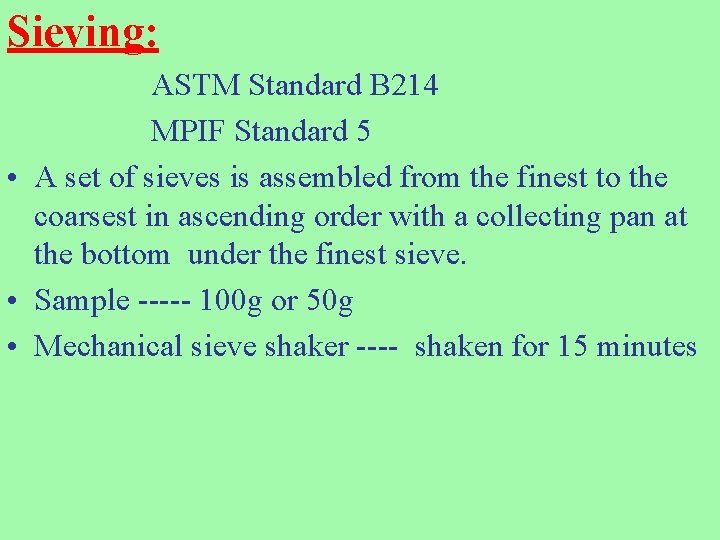 Sieving:

ASTM Standard B214

MPIF Standard 5

• A set of sieves is assembled from the finest to the coarsest in ascending order with a collecting pan at the bottom under the finest sieve.

• Sample ----- 100g or 50g

• Mechanical sieve shaker ---- shaken for 15 minutes